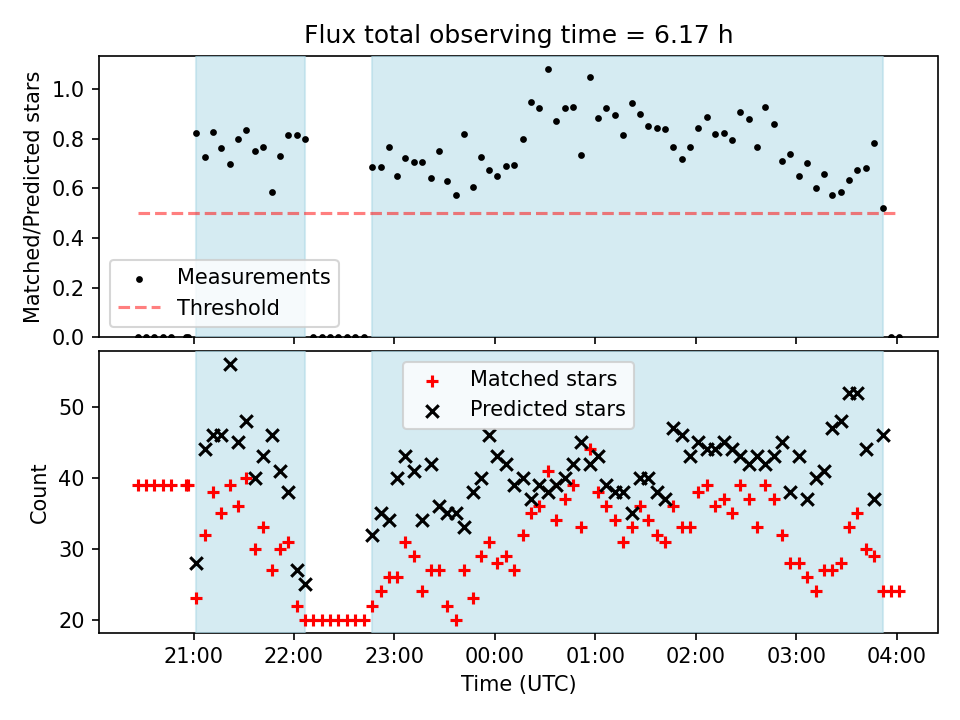 Flux total observing time = 6.17 h

Matched/Predicted stars

1.0
0.8
0.6
0.4
0.2
0.0

Measurements
Threshold

Count

50
40
30
20

Matched stars
Predicted stars

21:00
22:00
23:00
00:00
01:00
02:00
03:00
04:00

Time (UTC)